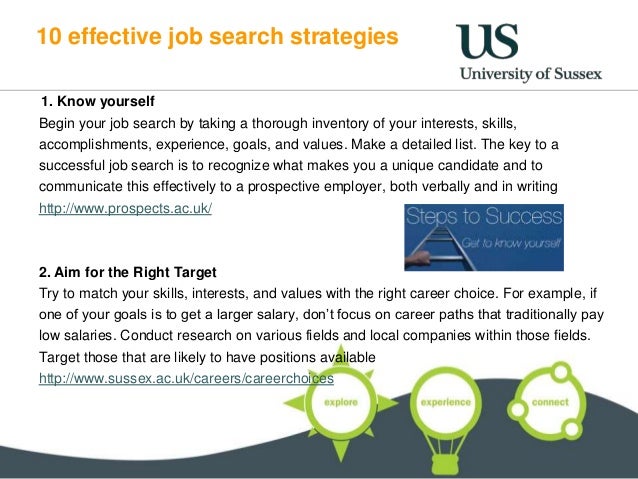 10 effective job search strategies

US
University of Sussex

1. Know yourself
Begin your job search by taking a thorough inventory of your interests, skills, accomplishments, experience, goals, and values. Make a detailed list. The key to a successful job search is to recognize what makes you a unique candidate and to communicate this effectively to a prospective employer, both verbally and in writing
http://www.prospects.ac.uk/

Steps to Success
Get to know yourself

2. Aim for the Right Target
Try to match your skills, interests, and values with the right career choice. For example, if one of your goals is to get a larger salary, don't focus on career paths that traditionally pay low salaries. Conduct research on various fields and local companies within those fields. Target those that are likely to have positions available
http://www.sussex.ac.uk/careers/careerchoices

explore
experience
connect